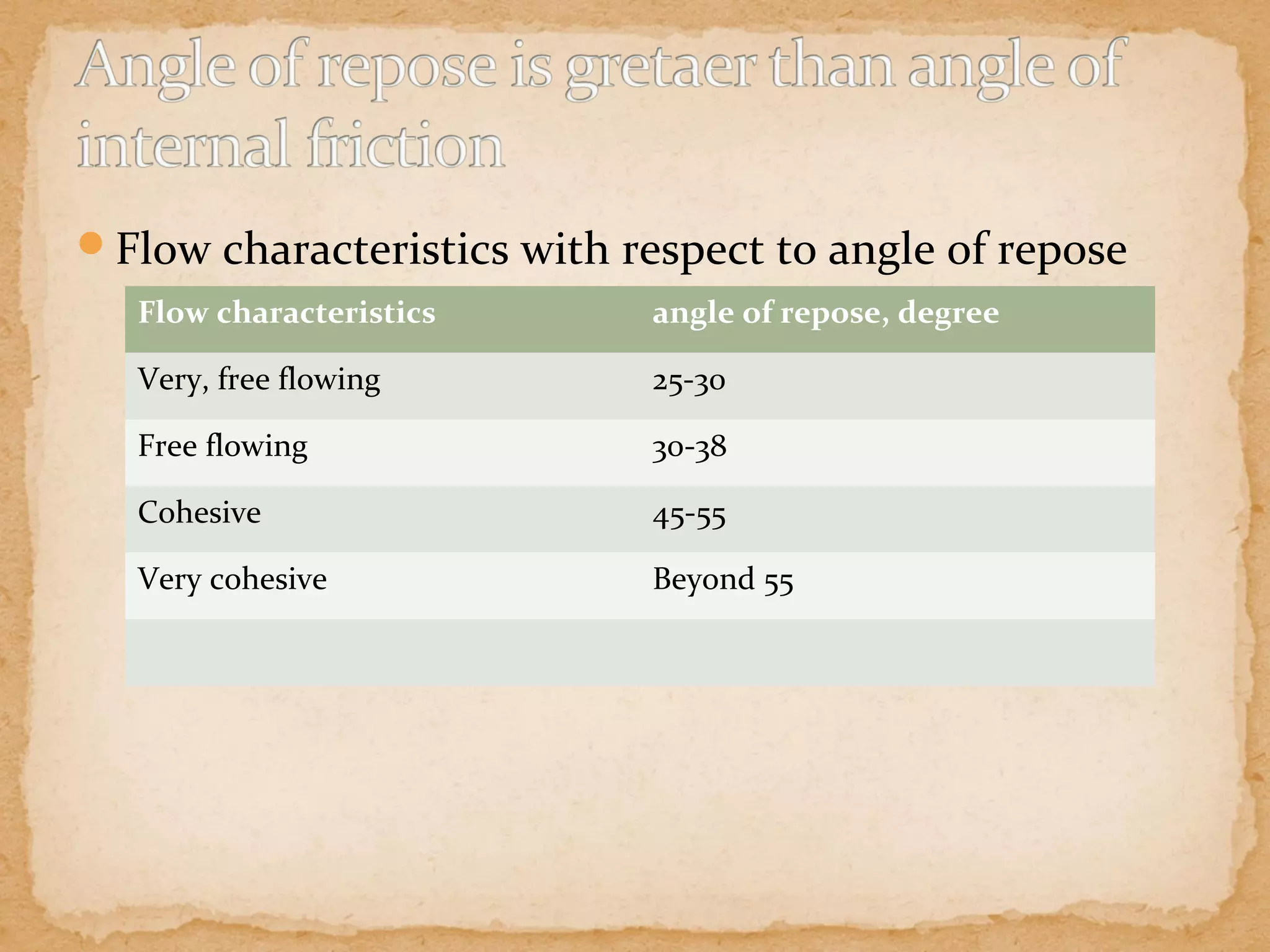 Angle of repose is gretaer than angle of internal friction

Flow characteristics with respect to angle of repose

| Flow characteristics | angle of repose, degree |
|---|---|
| Very, free flowing | 25-30 |
| Free flowing | 30-38 |
| Cohesive | 45-55 |
| Very cohesive | Beyond 55 |
| | |